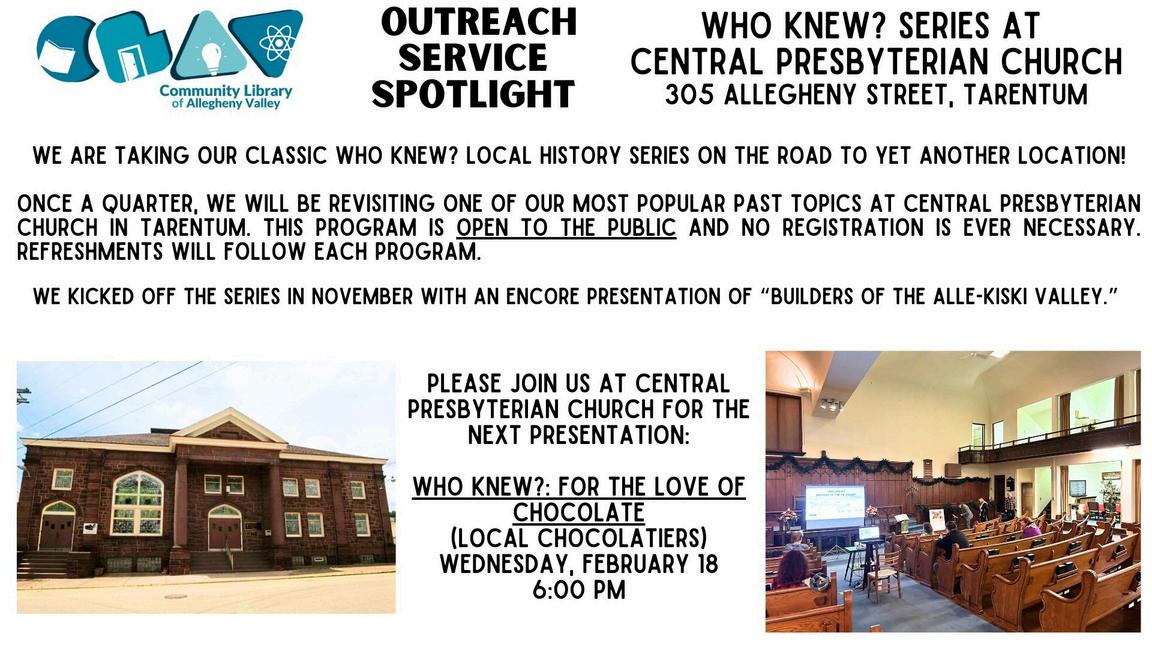 Community Library of Allegheny Valley

OUTREACH SERVICE SPOTLIGHT

WHO KNEW? SERIES AT CENTRAL PRESBYTERIAN CHURCH
305 ALLEGHENY STREET, TARENTUM

WE ARE TAKING OUR CLASSIC WHO KNEW? LOCAL HISTORY SERIES ON THE ROAD TO YET ANOTHER LOCATION!

ONCE A QUARTER, WE WILL BE REVISITING ONE OF OUR MOST POPULAR PAST TOPICS AT CENTRAL PRESBYTERIAN CHURCH IN TARENTUM. THIS PROGRAM IS OPEN TO THE PUBLIC AND NO REGISTRATION IS EVER NECESSARY. REFRESHMENTS WILL FOLLOW EACH PROGRAM.

WE KICKED OFF THE SERIES IN NOVEMBER WITH AN ENCORE PRESENTATION OF "BUILDERS OF THE ALLE-KISKI VALLEY."

PLEASE JOIN US AT CENTRAL PRESBYTERIAN CHURCH FOR THE NEXT PRESENTATION:

WHO KNEW?: FOR THE LOVE OF CHOCOLATE
(LOCAL CHOCOLATIERS)
WEDNESDAY, FEBRUARY 18
6:00 PM